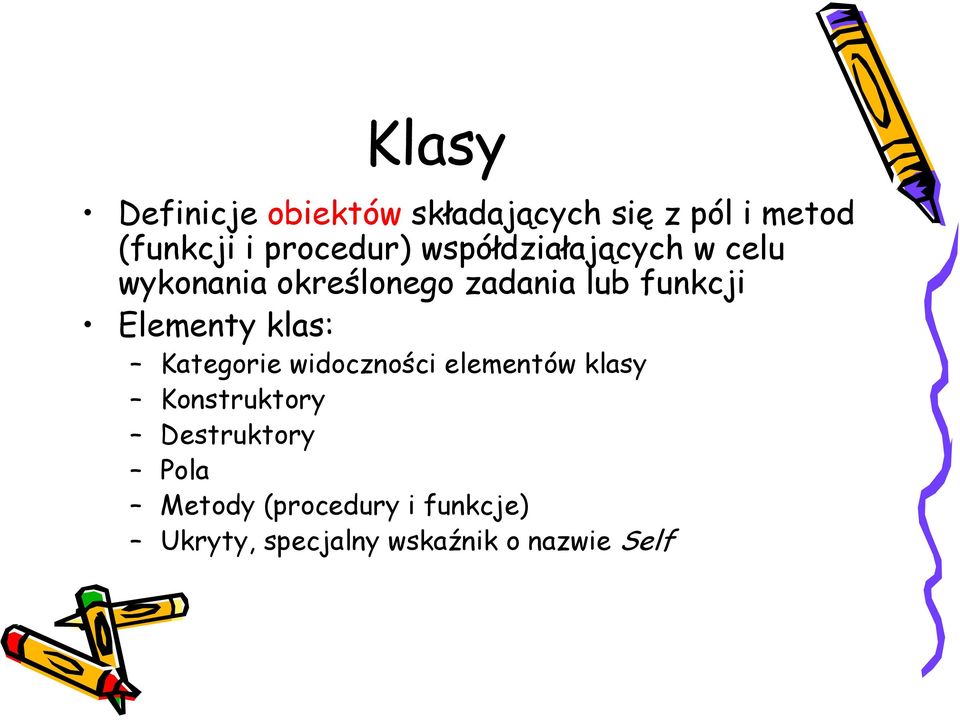 Klasy

• Definicje obiektów składających się z pól i metod (funkcji i procedur) współdziałających w celu wykonania określonego zadania lub funkcji
• Elementy klas:
– Kategorie widoczności elementów klasy
– Konstruktory
– Destruktory
– Pola
– Metody (procedury i funkcje)
– Ukryty, specjalny wskaźnik o nazwie Self